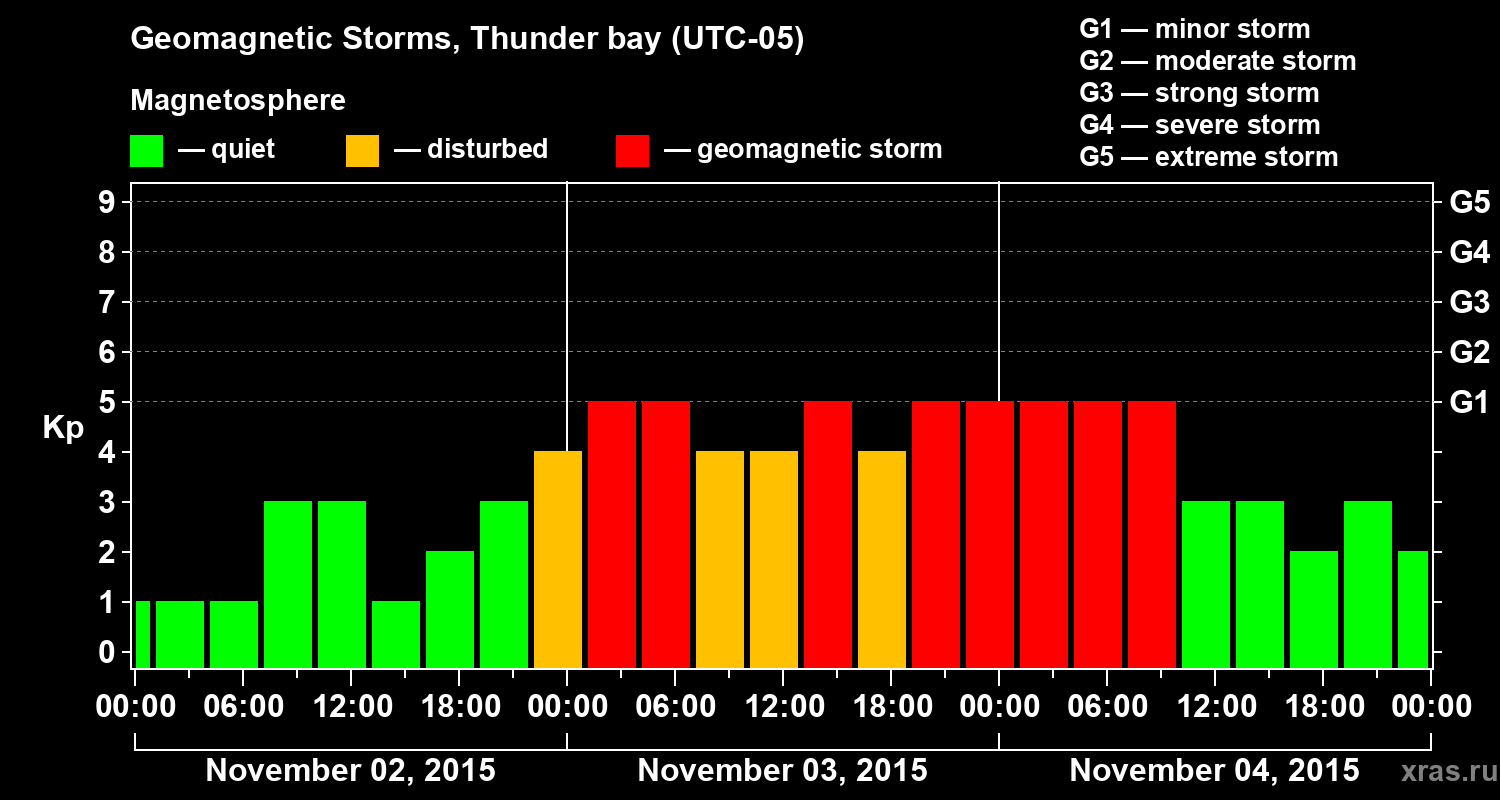 Geomagnetic Storms, Thunder bay (UTC-05)

Magnetosphere

— quiet — disturbed — geomagnetic storm

G1 — minor storm
G2 — moderate storm
G3 — strong storm
G4 — severe storm
G5 — extreme storm

Kp

9
8
7
6
5
4
3
2
1
0

G5
G4
G3
G2
G1

00:00 06:00 12:00 18:00 00:00 06:00 12:00 18:00 00:00 06:00 12:00 18:00 00:00

November 02, 2015
November 03, 2015
November 04, 2015

xras.ru